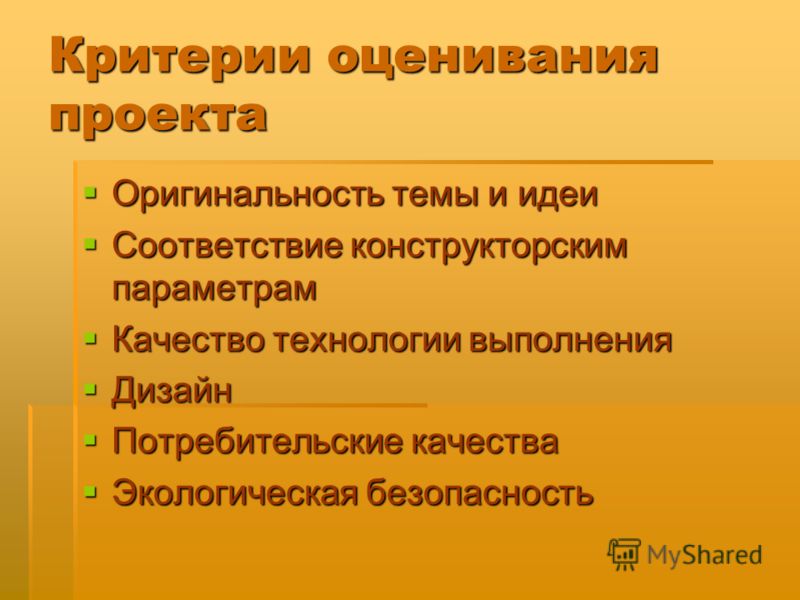 Критерии оценивания проекта

- Оригинальность темы и идеи
- Соответствие конструкторским параметрам
- Качество технологии выполнения
- Дизайн
- Потребительские качества
- Экологическая безопасность

MyShared